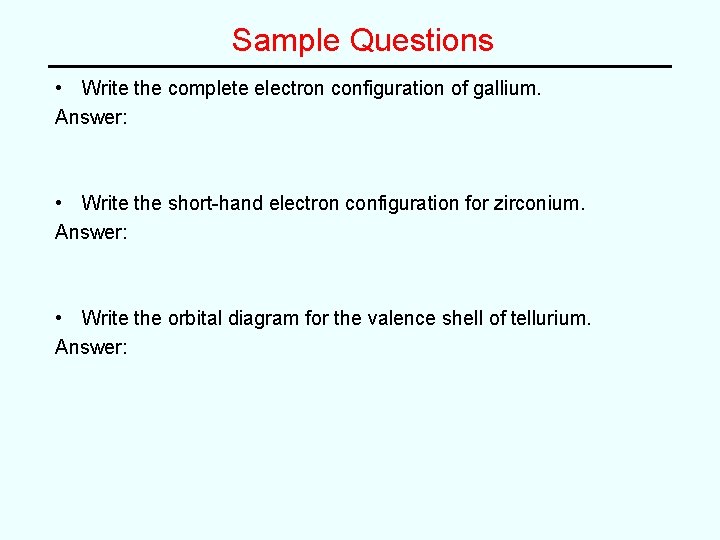 Sample Questions

• Write the complete electron configuration of gallium.
Answer:

• Write the short-hand electron configuration for zirconium.
Answer:

• Write the orbital diagram for the valence shell of tellurium.
Answer: